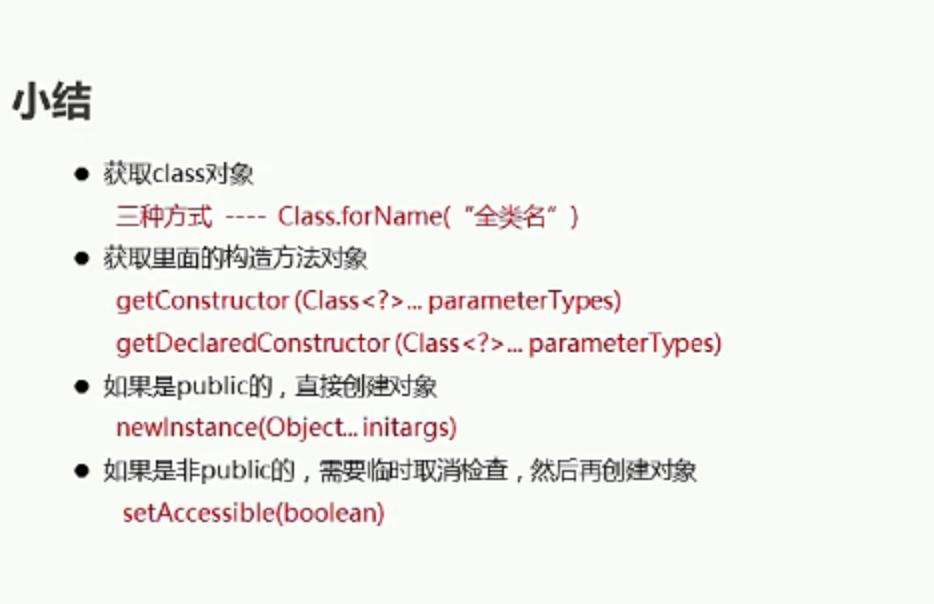 小结

● 获取class对象
三种方式 ---- Class.forName(“全类名”)

● 获取里面的构造方法对象
getConstructor (Class<?>... parameterTypes)
getDeclaredConstructor (Class<?>... parameterTypes)

● 如果是public的，直接创建对象
newInstance(Object... initargs)

● 如果是非public的，需要临时取消检查，然后再创建对象
setAccessible(boolean)